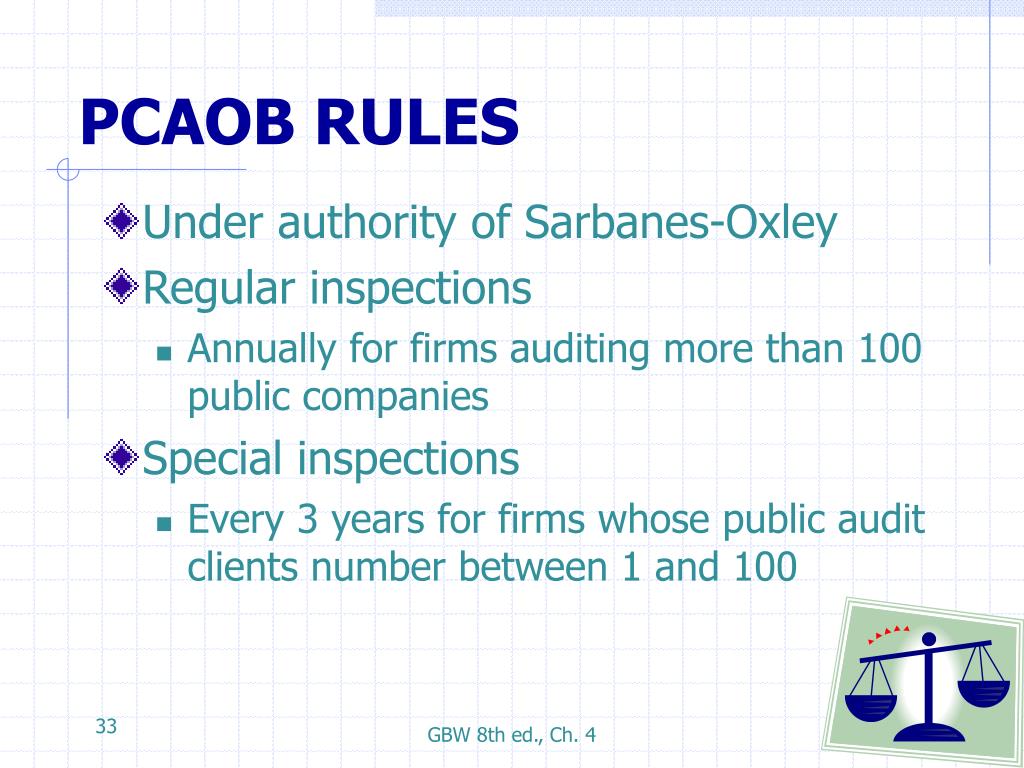 PCAOB RULES

Under authority of Sarbanes-Oxley

Regular inspections

Annually for firms auditing more than 100 public companies

Special inspections

Every 3 years for firms whose public audit clients number between 1 and 100

33

GBW 8th ed., Ch. 4